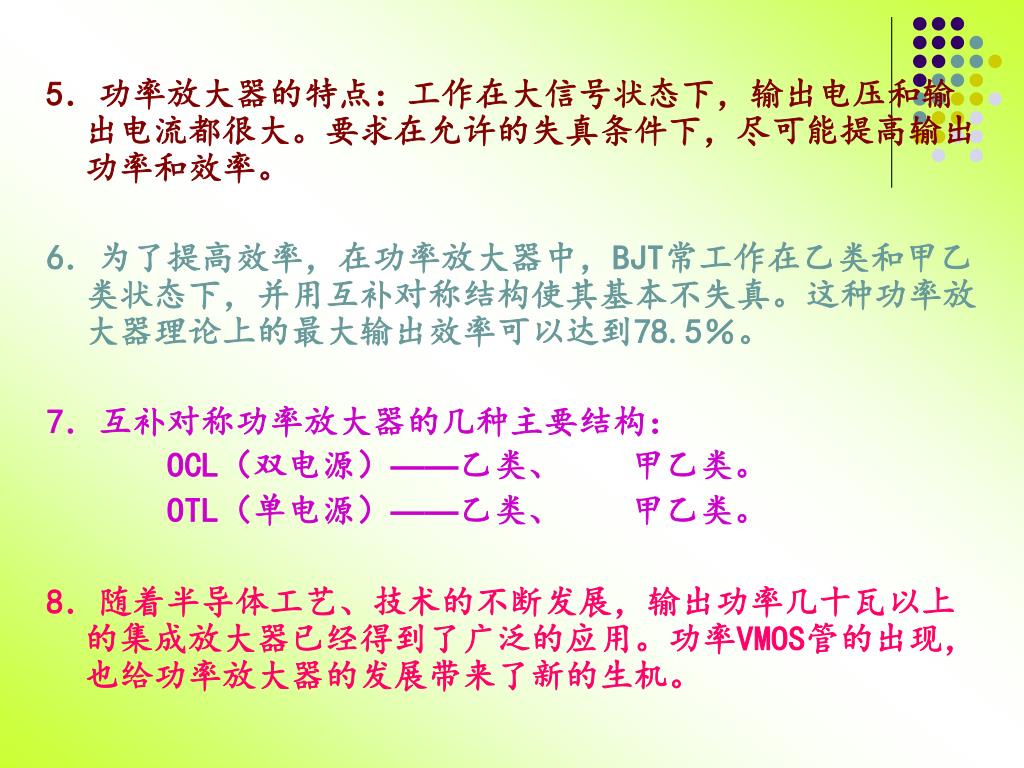 5. 功率放大器的特点：工作在大信号状态下，输出电压和输出电流都很大。要求在允许的失真条件下，尽可能提高输出功率和效率。

6. 为了提高效率，在功率放大器中，BJT常工作在乙类和甲乙类状态下，并用互补对称结构使其基本不失真。这种功率放大器理论上的最大输出效率可以达到78.5%。

7. 互补对称功率放大器的几种主要结构：
OCL（双电源）——乙类、 甲乙类。
OTL（单电源）——乙类、 甲乙类。

8. 随着半导体工艺、技术的不断发展，输出功率几十瓦以上的集成放大器已经得到了广泛的应用。功率VMOS管的出现，也给功率放大器的发展带来了新的生机。